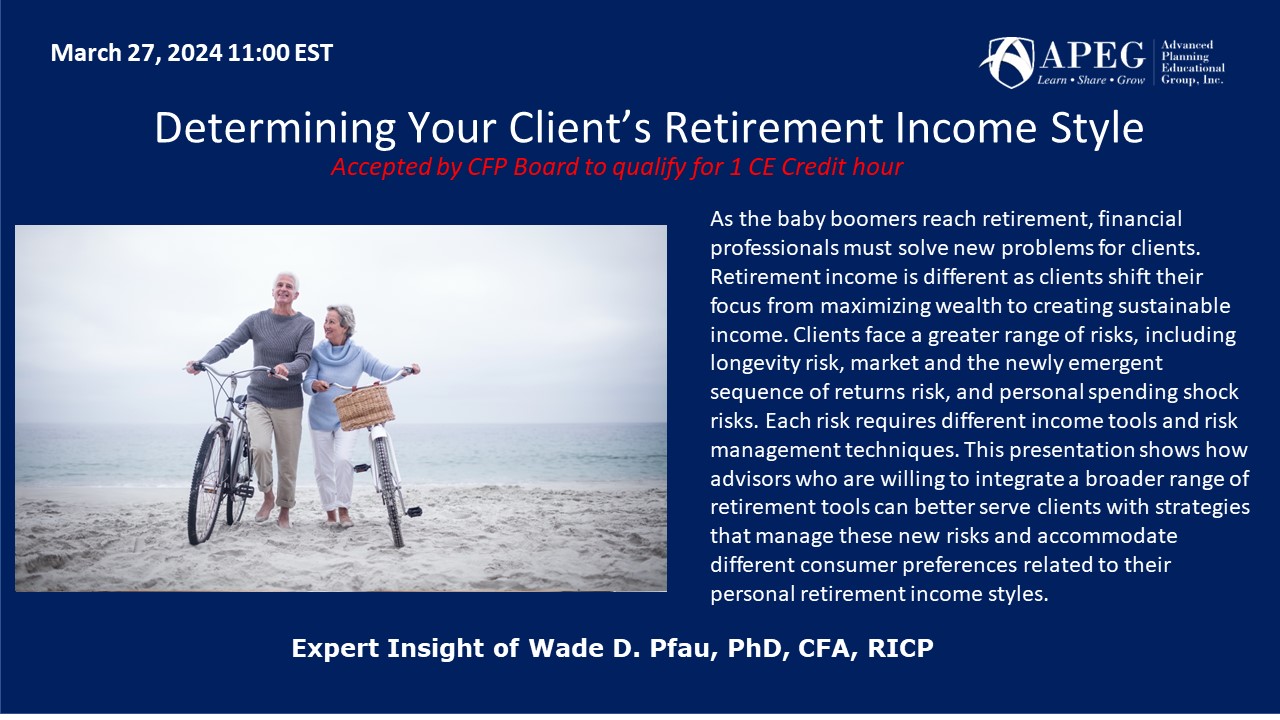 March 27, 2024 11:00 EST

APEG
Learn • Share • Grow
Advanced Planning Educational Group, Inc.

Determining Your Client's Retirement Income Style

Accepted by CFP Board to qualify for 1 CE Credit hour

As the baby boomers reach retirement, financial professionals must solve new problems for clients. Retirement income is different as clients shift their focus from maximizing wealth to creating sustainable income. Clients face a greater range of risks, including longevity risk, market and the newly emergent sequence of returns risk, and personal spending shock risks. Each risk requires different income tools and risk management techniques. This presentation shows how advisors who are willing to integrate a broader range of retirement tools can better serve clients with strategies that manage these new risks and accommodate different consumer preferences related to their personal retirement income styles.

Expert Insight of Wade D. Pfau, PhD, CFA, RICP